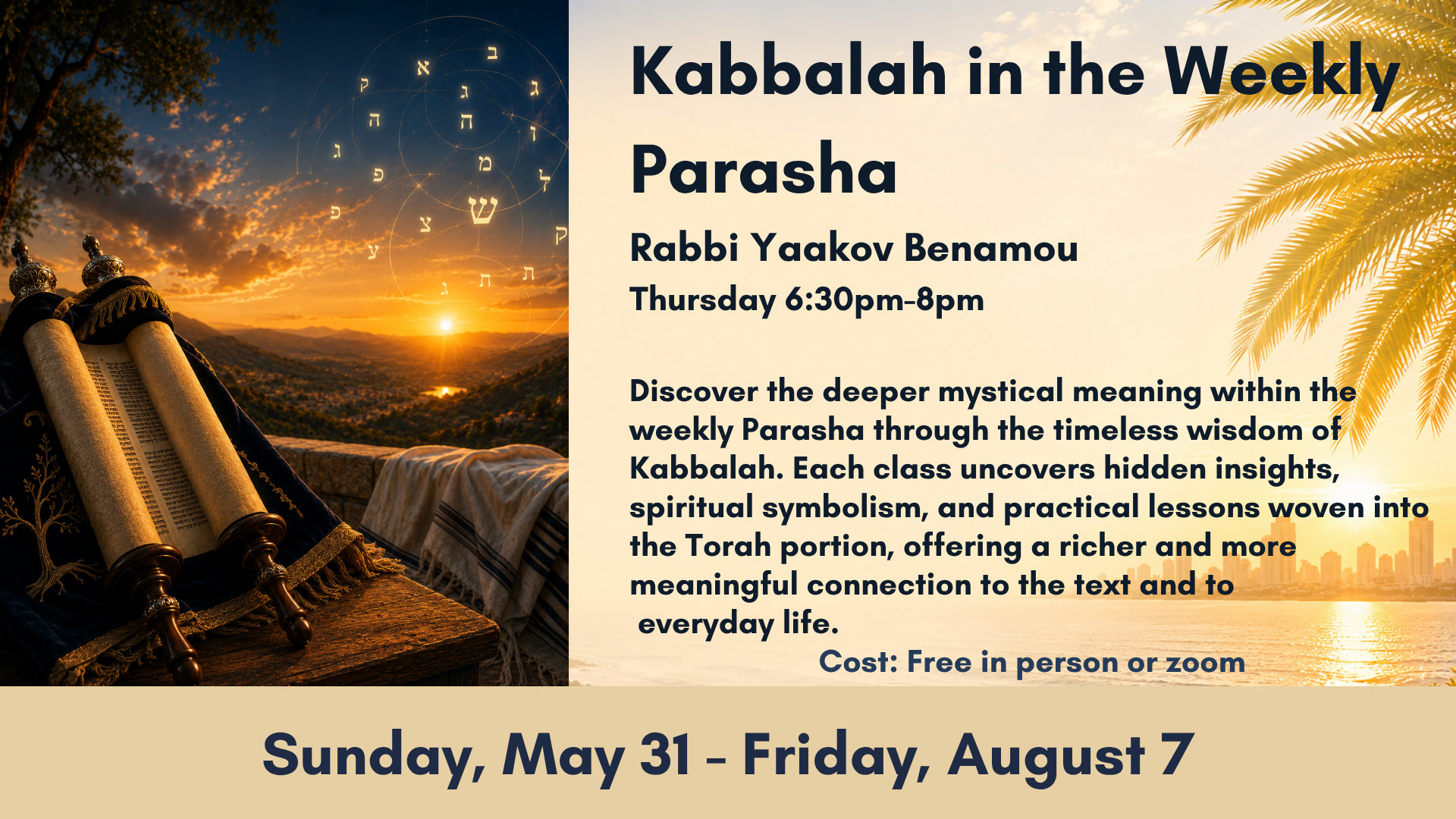 Kabbalah in the Weekly Parasha

Rabbi Yaakov Benamou

Thursday 6:30pm-8pm

Discover the deeper mystical meaning within the weekly Parasha through the timeless wisdom of Kabbalah. Each class uncovers hidden insights, spiritual symbolism, and practical lessons woven into the Torah portion, offering a richer and more meaningful connection to the text and to everyday life.

Cost: Free in person or zoom

Sunday, May 31 - Friday, August 7